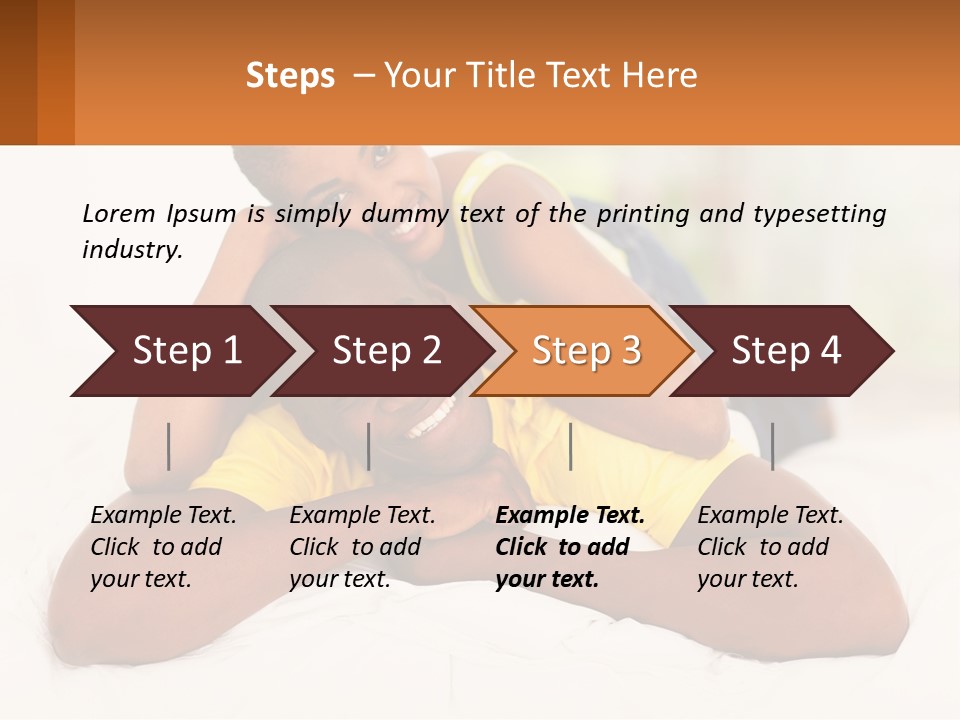 Steps – Your Title Text Here

Lorem Ipsum is simply dummy text of the printing and typesetting industry.

Step 1
Step 2
Step 3
Step 4

Example Text. Click to add your text.

Example Text. Click to add your text.

Example Text. Click to add your text.

Example Text. Click to add your text.